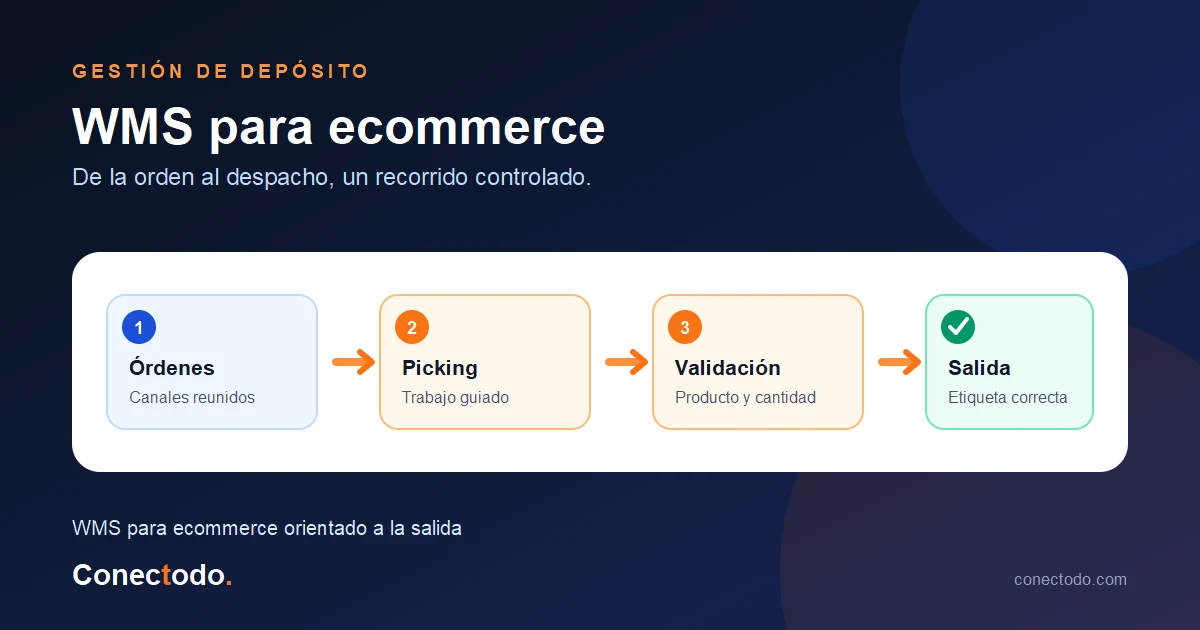 GESTIÓN DE DEPÓSITO

WMS para ecommerce

De la orden al despacho, un recorrido controlado.

1
Órdenes
Canales reunidos

2
Picking
Trabajo guiado

3
Validación
Producto y cantidad

Salida
Etiqueta correcta

WMS para ecommerce orientado a la salida

Conectodo.

conectodo.com